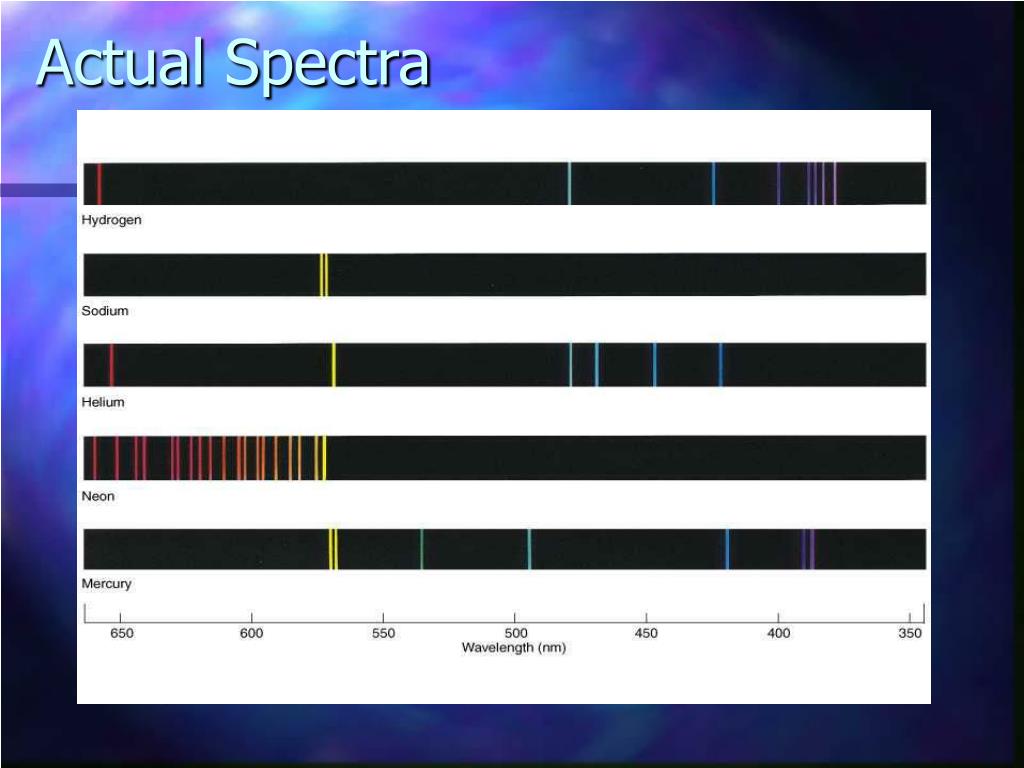 Actual Spectra

Hydrogen

Sodium

Helium

Neon

Mercury

650 600 550 500 450 400 350

Wavelength (nm)